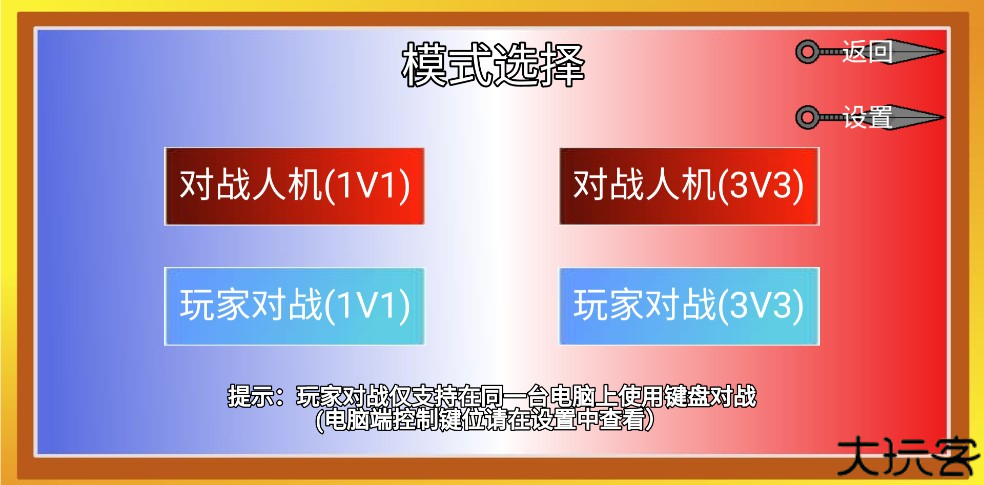 模式选择

返回

设置

对战人机(1V1)

对战人机(3V3)

玩家对战(1V1)

玩家对战(3V3)

提示：玩家对战仅支持在同一台电脑上使用键盘对战
(电脑端控制键位请在设置中查看)

大玩客